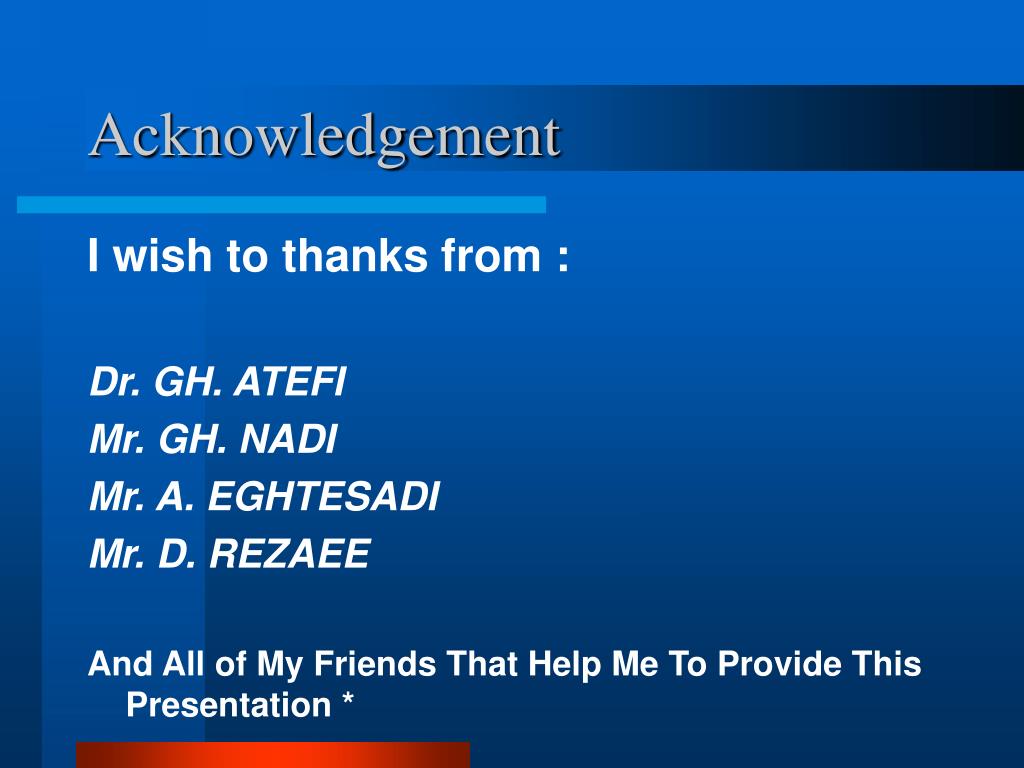 Acknowledgement

I wish to thanks from :

Dr. GH. ATEFI
Mr. GH. NADI
Mr. A. EGHTESADI
Mr. D. REZAEE

And All of My Friends That Help Me To Provide This Presentation *